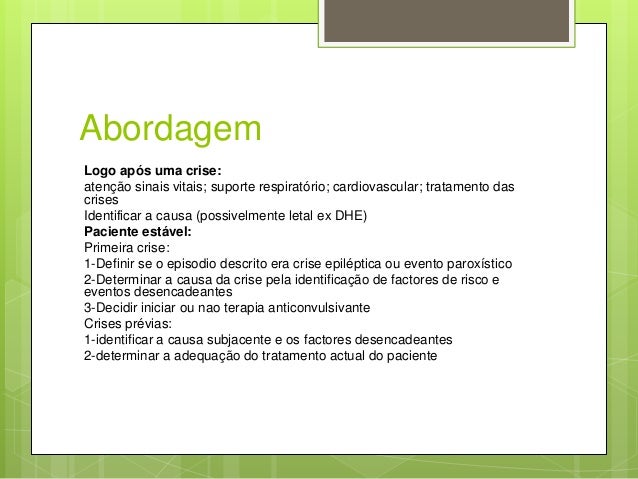 Abordagem

Logo após uma crise:

atenção sinais vitais; suporte respiratório; cardiovascular; tratamento das crises

Identificar a causa (possivelmente letal ex DHE)

Paciente estável:

Primeira crise:

1-Definir se o episodio descrito era crise epiléptica ou evento paroxístico

2-Determinar a causa da crise pela identificação de factores de risco e eventos desencadeantes

3-Decidir iniciar ou nao terapia anticonvulsivante

Crises prévias:

1-identificar a causa subjacente e os factores desencadeantes

2-determinar a adequação do tratamento actual do paciente